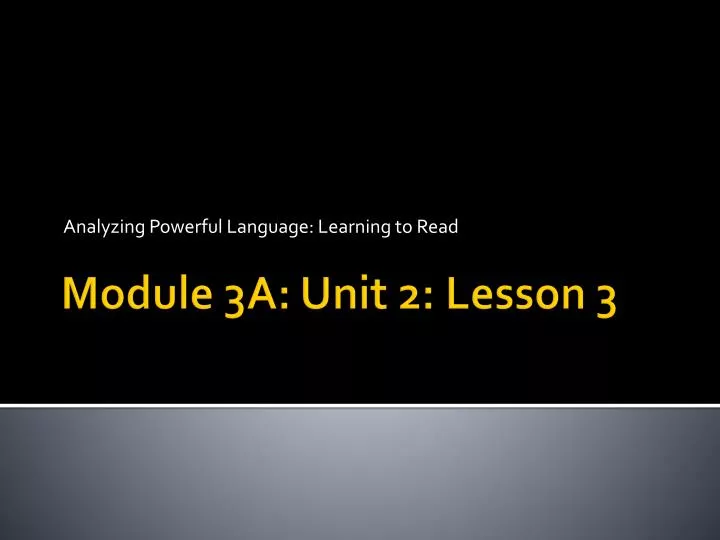 Analyzing Powerful Language: Learning to Read

Module 3A: Unit 2: Lesson 3